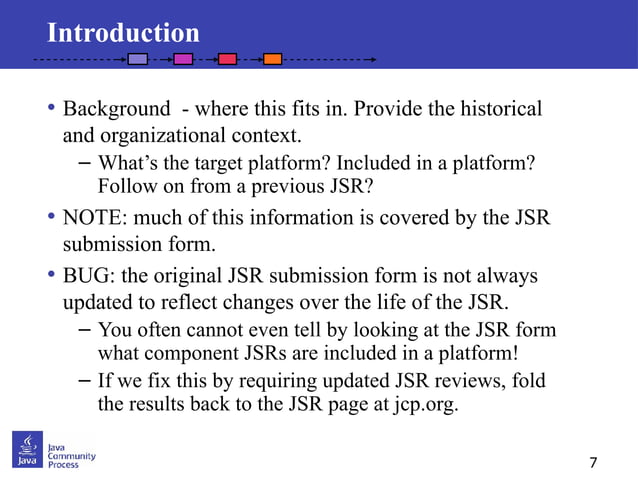 Introduction

• Background - where this fits in. Provide the historical and organizational context.
– What's the target platform? Included in a platform? Follow on from a previous JSR?

• NOTE: much of this information is covered by the JSR submission form.

• BUG: the original JSR submission form is not always updated to reflect changes over the life of the JSR.
– You often cannot even tell by looking at the JSR form what component JSRs are included in a platform!
– If we fix this by requiring updated JSR reviews, fold the results back to the JSR page at jcp.org.

Java
Java Community Process

7